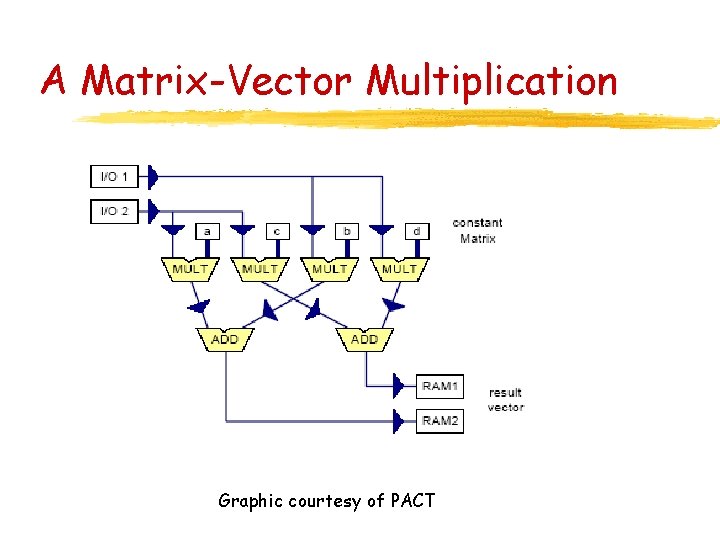 A Matrix-Vector Multiplication

I/O 1

I/O 2

a

c

b

d

constant Matrix

MULT

MULT

MULT

MULT

ADD

ADD

RAM1

RAM2

result vector

Graphic courtesy of PACT